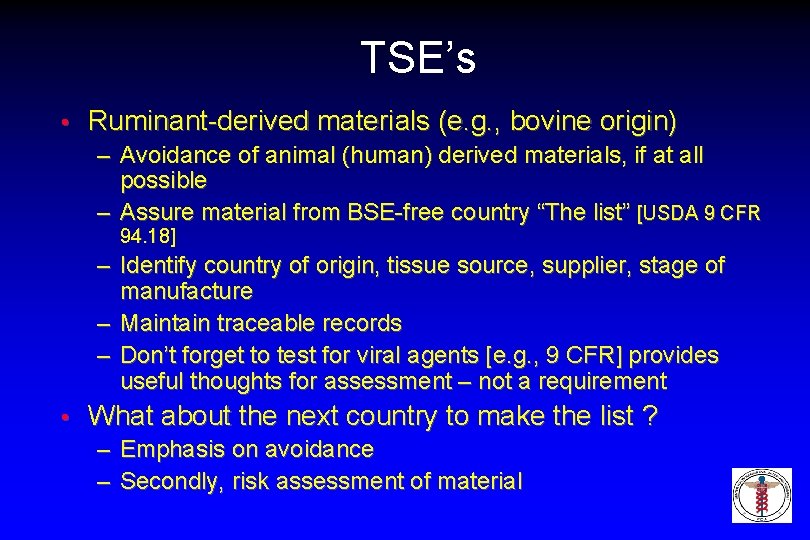 TSE’s

• Ruminant-derived materials (e.g., bovine origin)
  – Avoidance of animal (human) derived materials, if at all possible
  – Assure material from BSE-free country “The list” [USDA 9 CFR 94.18]
  – Identify country of origin, tissue source, supplier, stage of manufacture
  – Maintain traceable records
  – Don’t forget to test for viral agents [e.g., 9 CFR] provides useful thoughts for assessment – not a requirement

• What about the next country to make the list ?
  – Emphasis on avoidance
  – Secondly, risk assessment of material